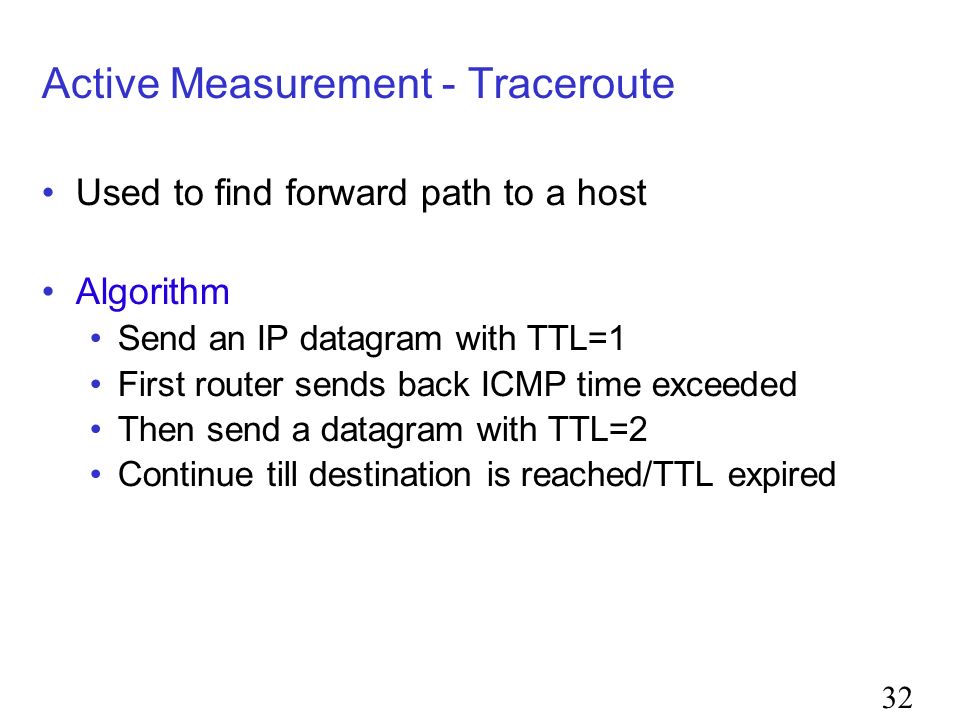 Active Measurement - Traceroute

• Used to find forward path to a host

• Algorithm
  • Send an IP datagram with TTL=1
  • First router sends back ICMP time exceeded
  • Then send a datagram with TTL=2
  • Continue till destination is reached/TTL expired

32